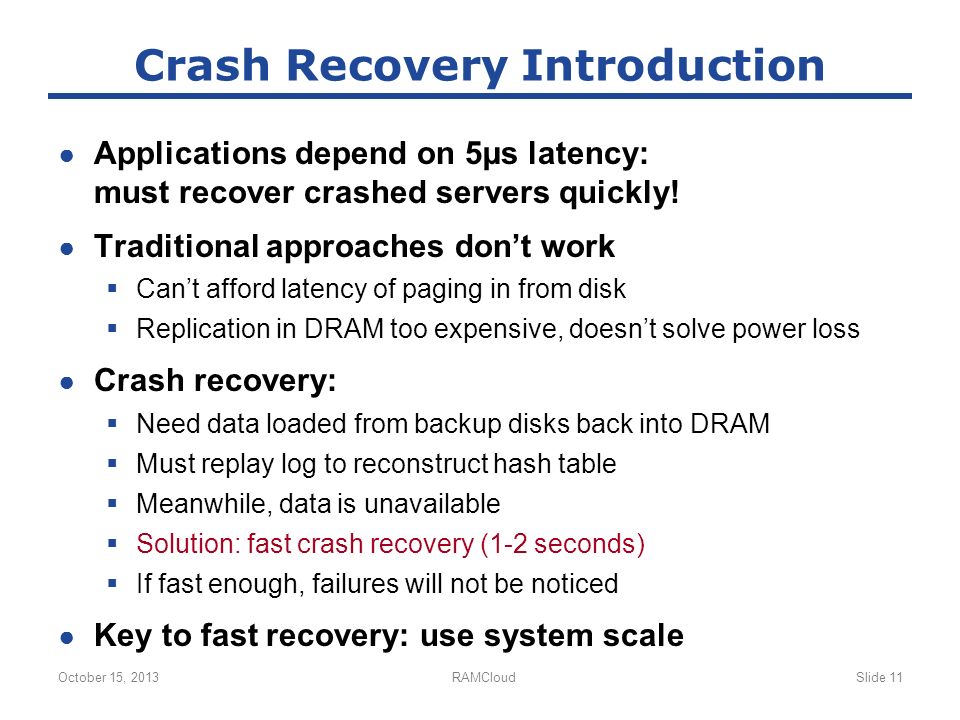 Crash Recovery Introduction

● Applications depend on 5µs latency: must recover crashed servers quickly!

● Traditional approaches don't work
▪ Can't afford latency of paging in from disk
▪ Replication in DRAM too expensive, doesn't solve power loss

● Crash recovery:
▪ Need data loaded from backup disks back into DRAM
▪ Must replay log to reconstruct hash table
▪ Meanwhile, data is unavailable
▪ Solution: fast crash recovery (1-2 seconds)
▪ If fast enough, failures will not be noticed

● Key to fast recovery: use system scale

October 15, 2013 RAMCloud Slide 11